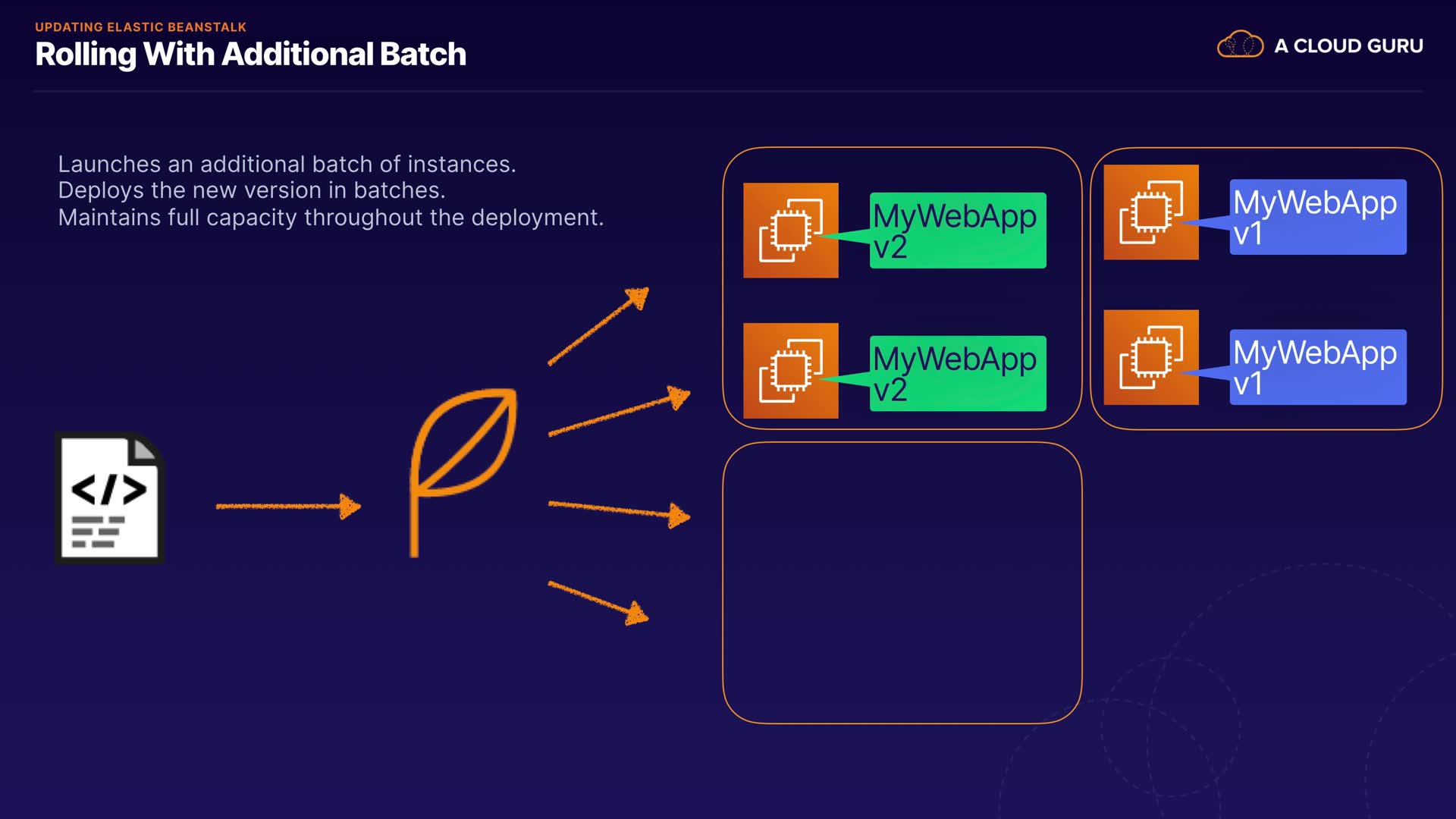 UPDATING ELASTIC BEANSTALK
Rolling With Additional Batch

A CLOUD GURU

Launches an additional batch of instances.
Deploys the new version in batches.
Maintains full capacity throughout the deployment.

</>

MyWebApp v2

MyWebApp v2

MyWebApp v1

MyWebApp v1